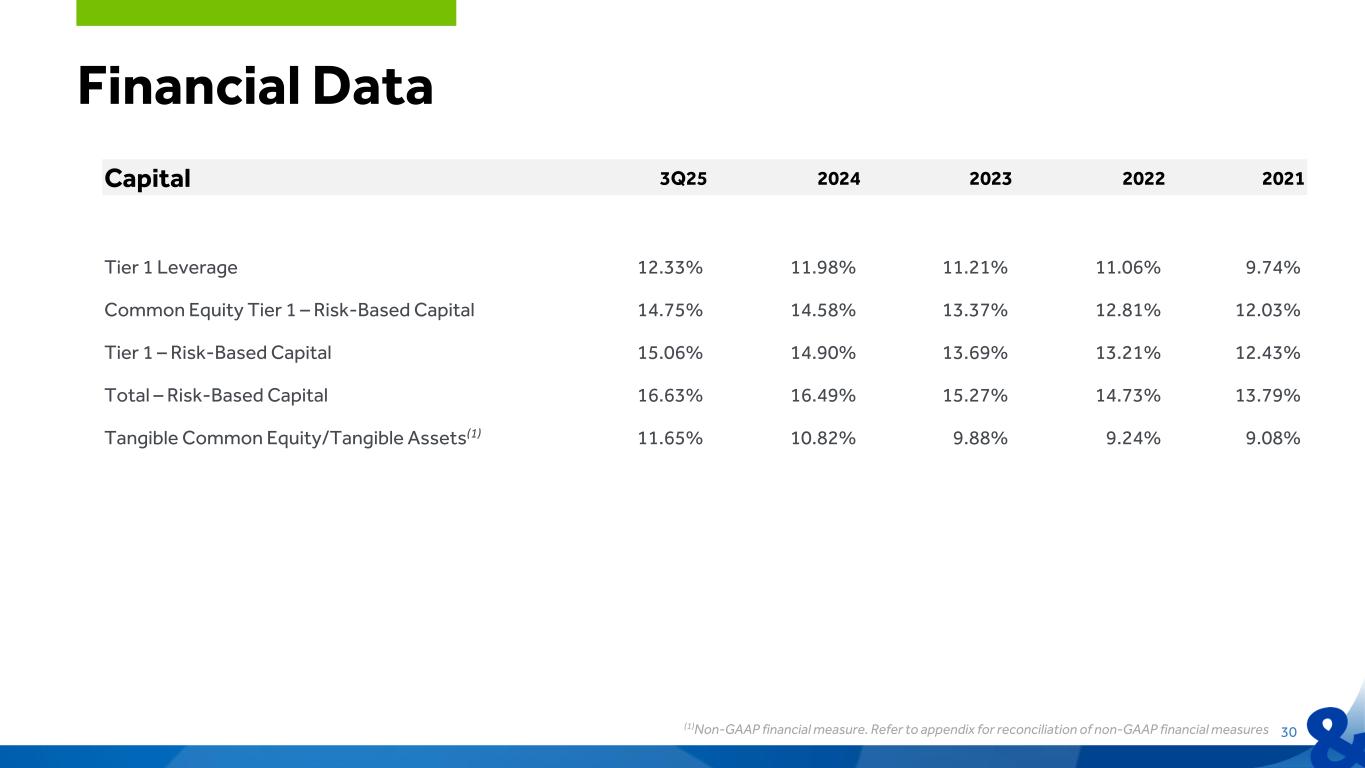 Financial Data

| Capital | 3Q25 | 2024 | 2023 | 2022 | 2021 |
|---|---|---|---|---|---|
| Tier 1 Leverage | 12.33% | 11.98% | 11.21% | 11.06% | 9.74% |
| Common Equity Tier 1 – Risk-Based Capital | 14.75% | 14.58% | 13.37% | 12.81% | 12.03% |
| Tier 1 – Risk-Based Capital | 15.06% | 14.90% | 13.69% | 13.21% | 12.43% |
| Total – Risk-Based Capital | 16.63% | 16.49% | 15.27% | 14.73% | 13.79% |
| Tangible Common Equity/Tangible Assets$^{(1)}$ | 11.65% | 10.82% | 9.88% | 9.24% | 9.08% |

$^{(1)}$Non-GAAP financial measure. Refer to appendix for reconciliation of non-GAAP financial measures 30